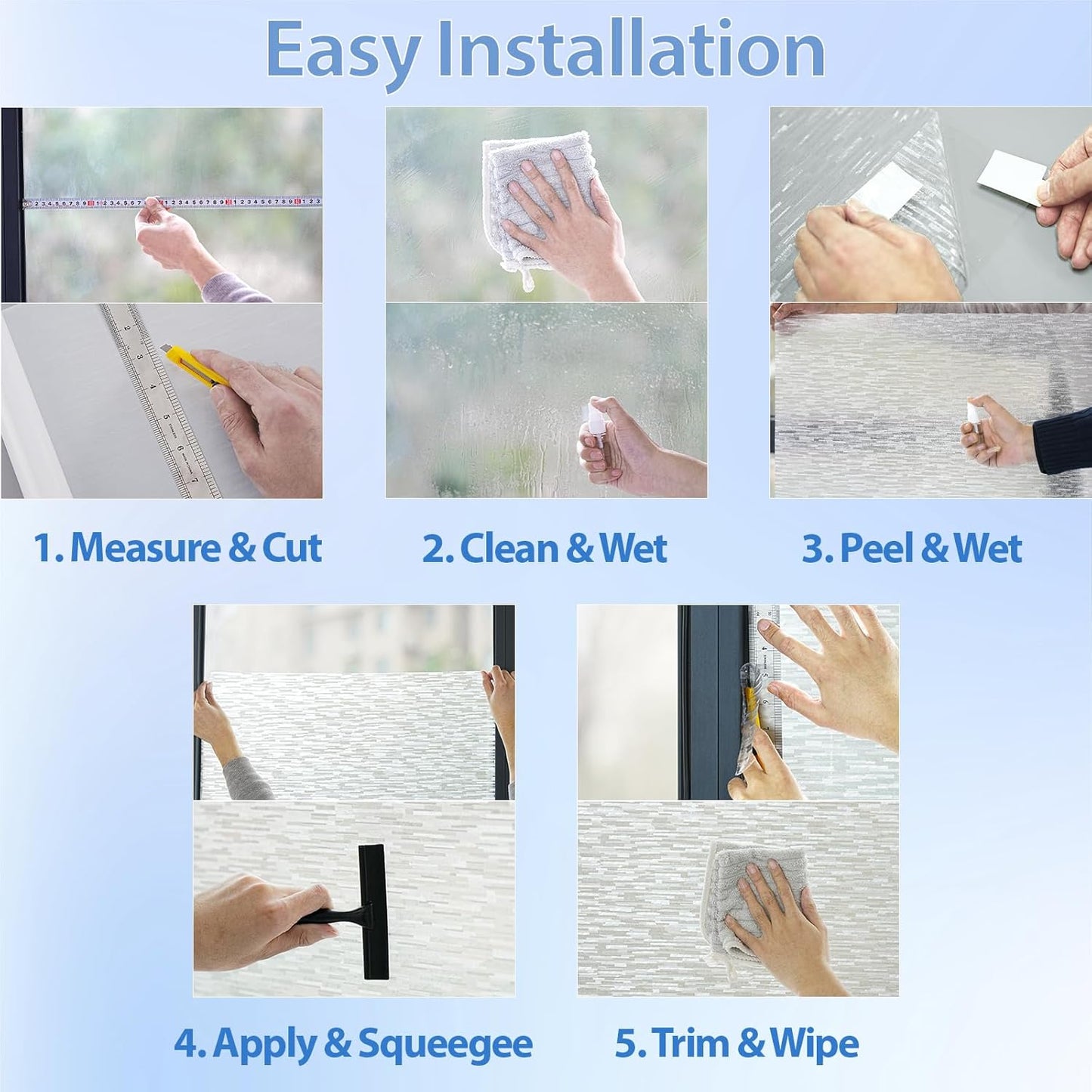 Easy Installation

1. Measure & Cut

2. Clean & Wet

3. Peel & Wet

4. Apply & Squeegee

5. Trim & Wipe